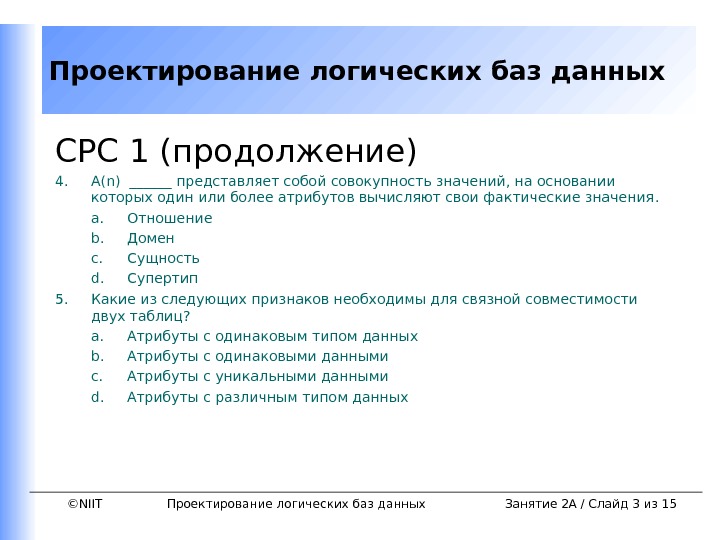 Проектирование логических баз данных

СРС 1 (продолжение)

4. A(n) ______ представляет собой совокупность значений, на основании которых один или более атрибутов вычисляют свои фактические значения.

a. Отношение
b. Домен
c. Сущность
d. Супертип

5. Какие из следующих признаков необходимы для связной совместимости двух таблиц?

a. Атрибуты с одинаковым типом данных
b. Атрибуты с одинаковыми данными
c. Атрибуты с уникальными данными
d. Атрибуты с различным типом данных

©NIIT Проектирование логических баз данных Занятие 2A / Слайд 3 из 15